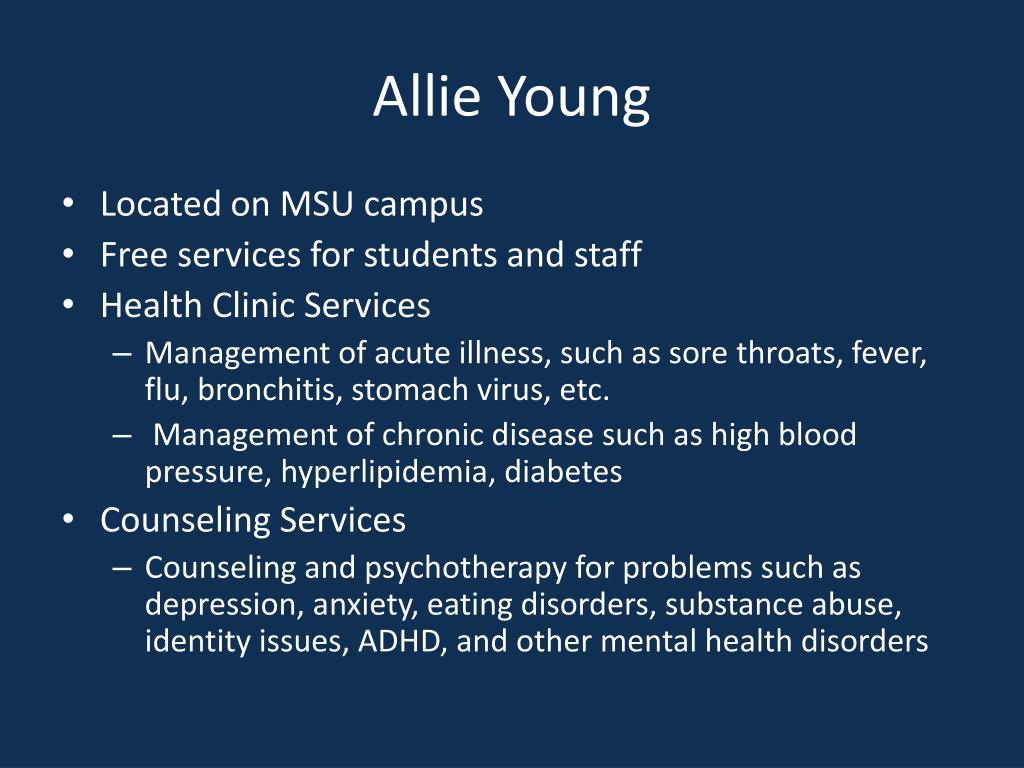 Allie Young

• Located on MSU campus
• Free services for students and staff
• Health Clinic Services
  – Management of acute illness, such as sore throats, fever, flu, bronchitis, stomach virus, etc.
  – Management of chronic disease such as high blood pressure, hyperlipidemia, diabetes
• Counseling Services
  – Counseling and psychotherapy for problems such as depression, anxiety, eating disorders, substance abuse, identity issues, ADHD, and other mental health disorders